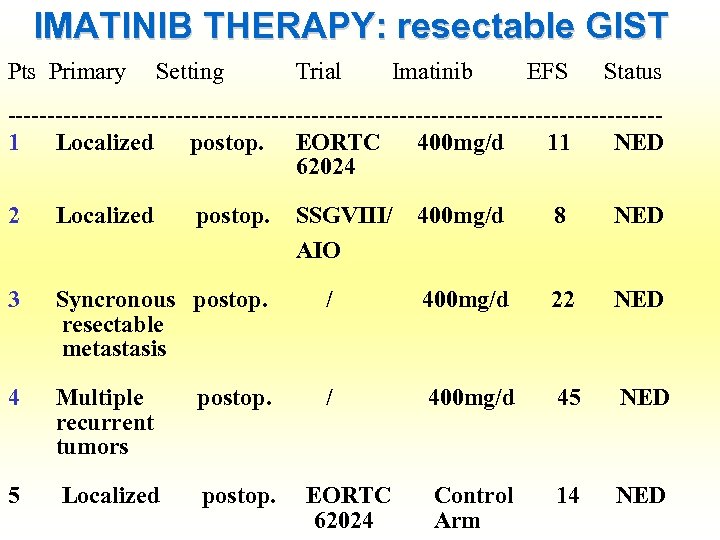 IMATINIB THERAPY: resectable GIST

| Pts | Primary | Setting | Trial | Imatinib | EFS | Status |
|---|---|---|---|---|---|---|
| 1 | Localized | postop. | EORTC 62024 | 400mg/d | 11 | NED |
| 2 | Localized | postop. | SSGVIII/ AIO | 400mg/d | 8 | NED |
| 3 | Syncronous resectable metastasis | postop. | / | 400mg/d | 22 | NED |
| 4 | Multiple recurrent tumors | postop. | / | 400mg/d | 45 | NED |
| 5 | Localized | postop. | EORTC 62024 | Control Arm | 14 | NED |